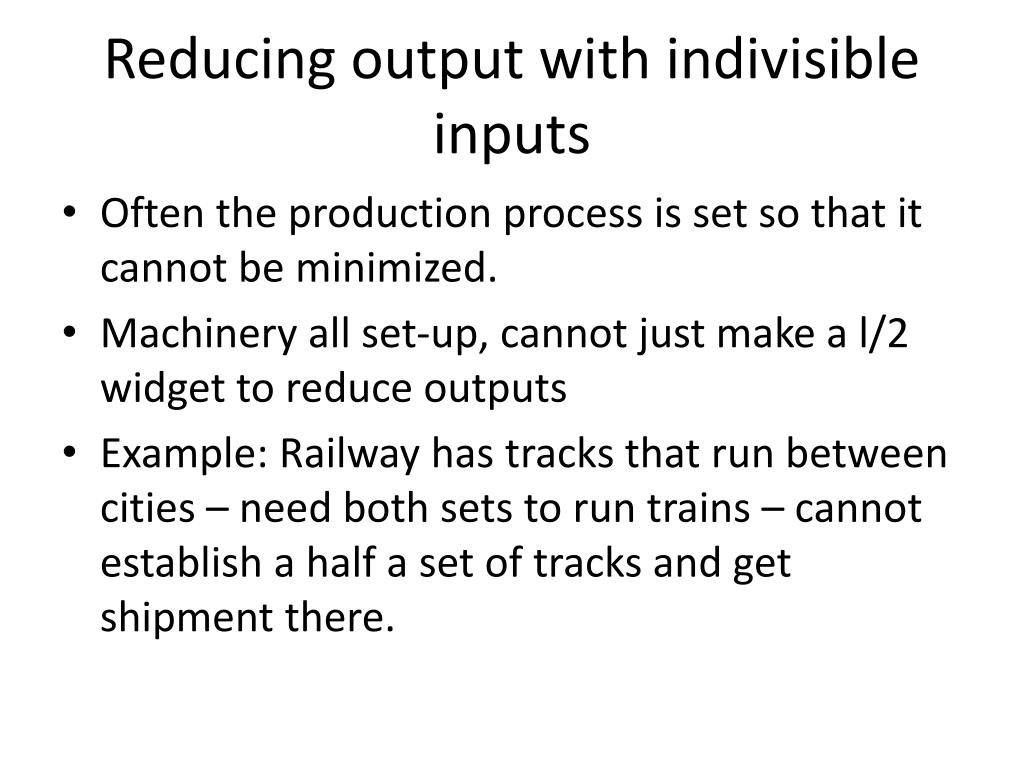 Reducing output with indivisible inputs

• Often the production process is set so that it cannot be minimized.
• Machinery all set-up, cannot just make a l/2 widget to reduce outputs
• Example: Railway has tracks that run between cities – need both sets to run trains – cannot establish a half a set of tracks and get shipment there.